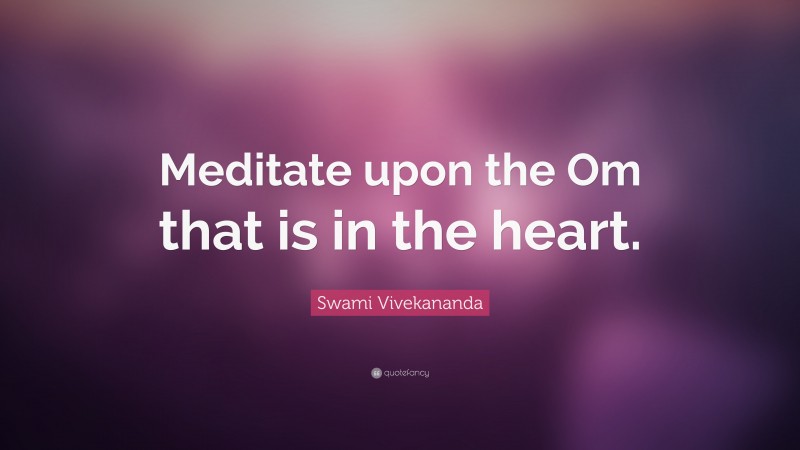 Meditate upon the Om that is in the heart.

Swami Vivekananda

quotefancy